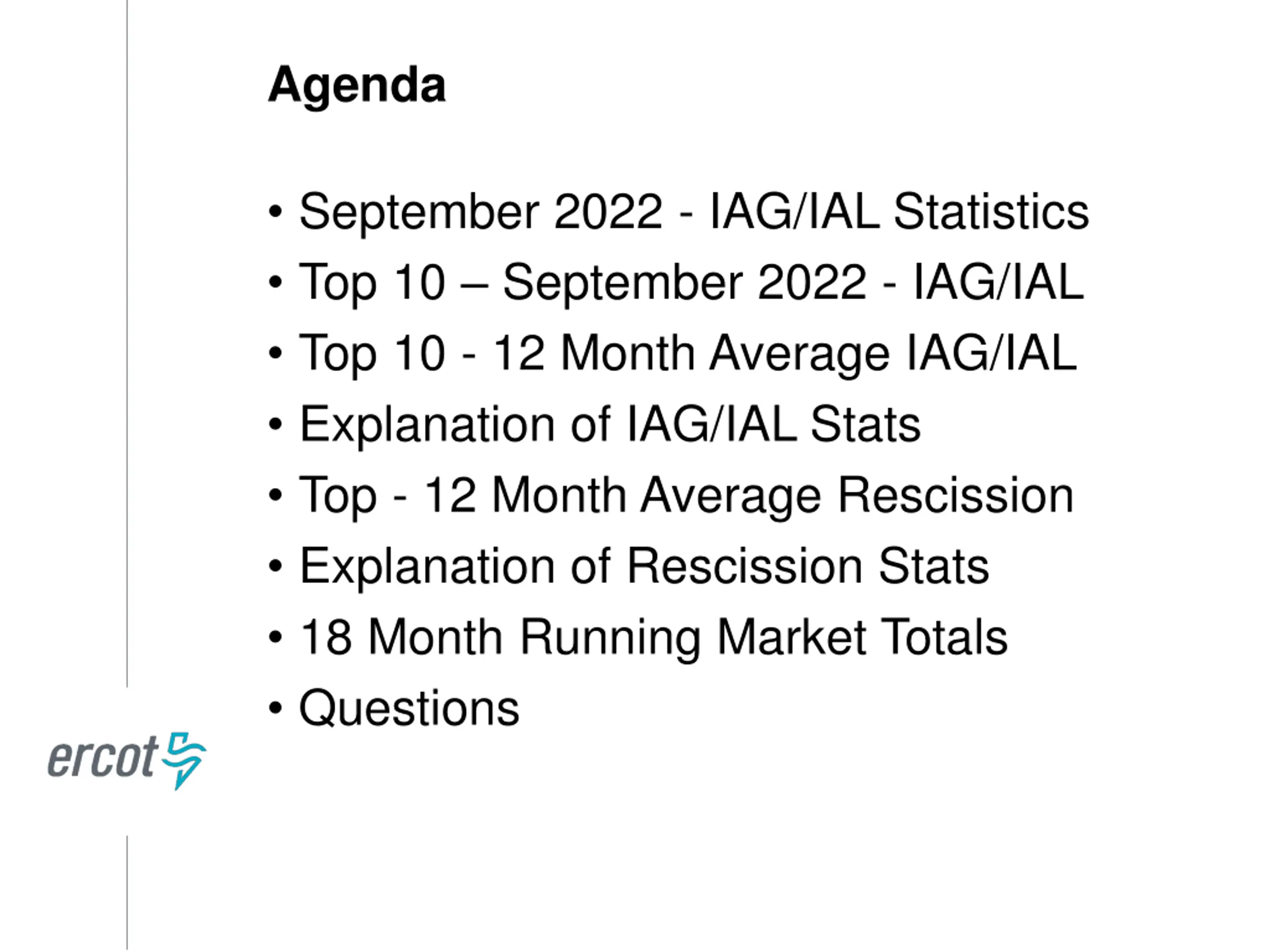 Agenda

• September 2022 - IAG/IAL Statistics
• Top 10 – September 2022 - IAG/IAL
• Top 10 - 12 Month Average IAG/IAL
• Explanation of IAG/IAL Stats
• Top - 12 Month Average Rescission
• Explanation of Rescission Stats
• 18 Month Running Market Totals
• Questions

ercot